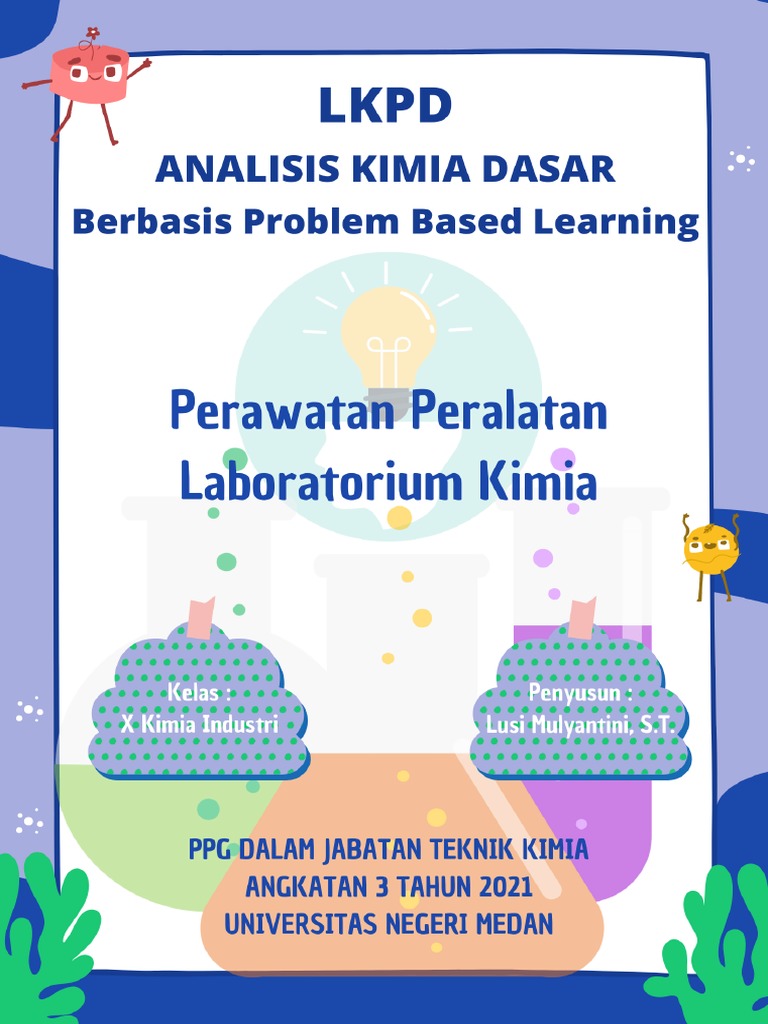 LKPD
ANALISIS KIMIA DASAR
Berbasis Problem Based Learning

Perawatan Peralatan Laboratorium Kimia

Kelas :
X Kimia Industri

Penyusun :
Lusi Mulyantini, S.T.

PPG DALAM JABATAN TEKNIK KIMIA
ANGKATAN 3 TAHUN 2021
UNIVERSITAS NEGERI MEDAN